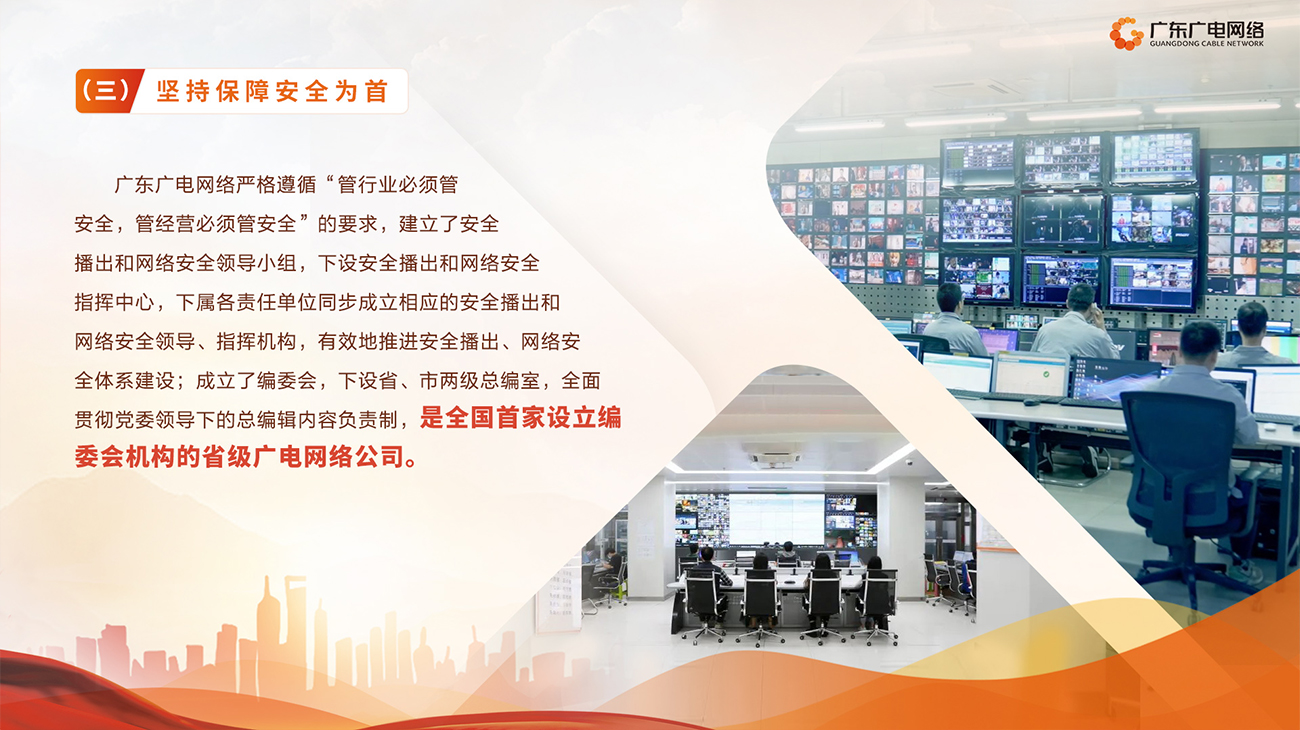 广东广电网络
GUANGDONG CABLE NETWORK

（三） 坚持保障安全为首

广东广电网络严格遵循“管行业必须管安全，管经营必须管安全”的要求，建立了安全播出和网络安全领导小组，下设安全播出和网络安全指挥中心，下属各责任单位同步成立相应的安全播出和网络安全领导、指挥机构，有效地推进安全播出、网络安全体系建设；成立了编委会，下设省、市两级总编室，全面贯彻党委领导下的总编辑内容负责制，是全国首家设立编委会机构的省级广电网络公司。